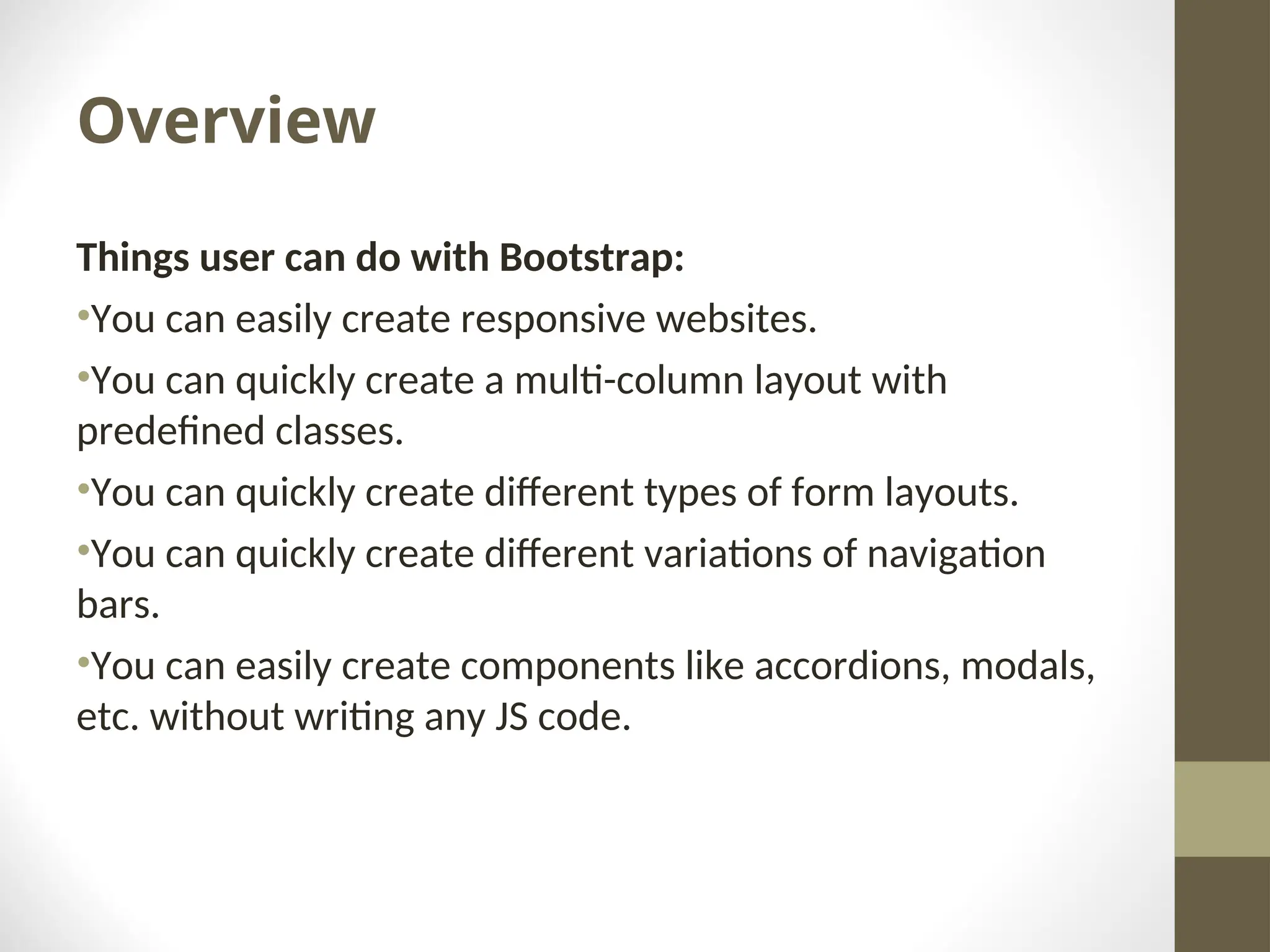 Overview

Things user can do with Bootstrap:

•You can easily create responsive websites.

•You can quickly create a multi-column layout with predefined classes.

•You can quickly create different types of form layouts.

•You can quickly create different variations of navigation bars.

•You can easily create components like accordions, modals, etc. without writing any JS code.